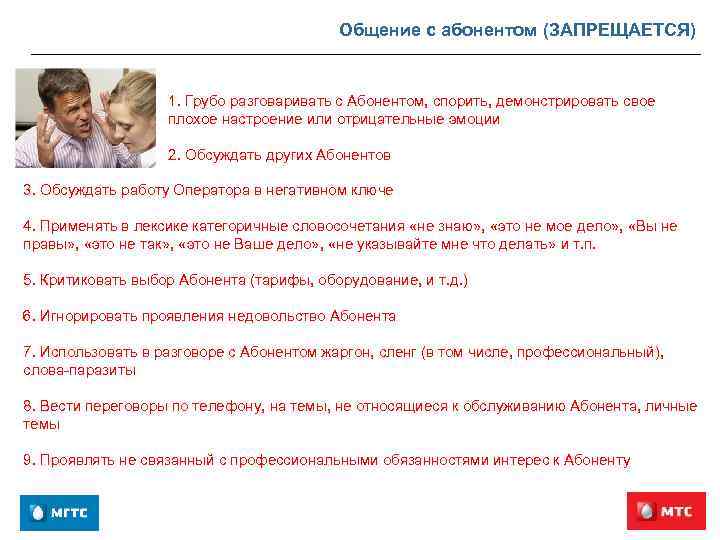 Общение с абонентом (ЗАПРЕЩАЕТСЯ)

1. Грубо разговаривать с Абонентом, спорить, демонстрировать свое плохое настроение или отрицательные эмоции

2. Обсуждать других Абонентов

3. Обсуждать работу Оператора в негативном ключе

4. Применять в лексике категоричные словосочетания «не знаю», «это не мое дело», «Вы не правы», «это не так», «это не Ваше дело», «не указывайте мне что делать» и т.п.

5. Критиковать выбор Абонента (тарифы, оборудование, и т.д.)

6. Игнорировать проявления недовольство Абонента

7. Использовать в разговоре с Абонентом жаргон, сленг (в том числе, профессиональный), слова-паразиты

8. Вести переговоры по телефону, на темы, не относящиеся к обслуживанию Абонента, личные темы

9. Проявлять не связанный с профессиональными обязанностями интерес к Абоненту

МГТС

МТС